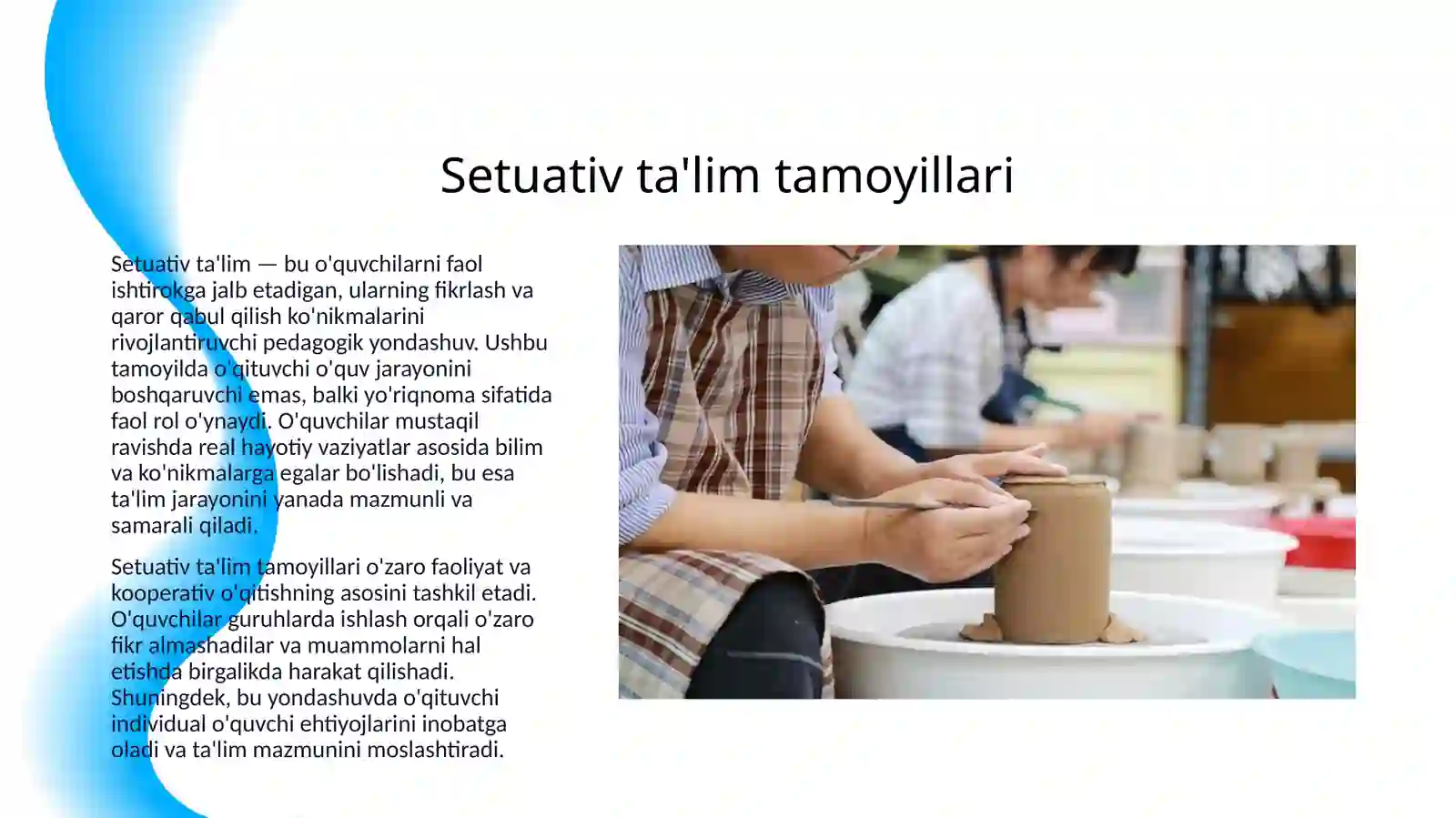 Setuativ ta'lim tamoyillari

Setuativ ta'lim — bu o'quvchilarni faol ishtirokga jalb etadigan, ularning fikrlash va qaror qabul qilish ko'nikmalarini rivojlantiruvchi pedagogik yondashuv. Ushbu tamoyilda o'qituvchi o'quv jarayonini boshqaruvchi emas, balki yo'riqnoma sifatida faol rol o'ynaydi. O'quvchilar mustaqil ravishda real hayotiy vaziyatlar asosida bilim va ko'nikmalarga egalar bo'lishadi, bu esa ta'lim jarayonini yanada mazmunli va samarali qiladi.

Setuativ ta'lim tamoyillari o'zaro faoliyat va kooperativ o'qitishning asosini tashkil etadi. O'quvchilar guruhlarda ishlash orqali o'zaro fikr almashadilar va muammolarni hal etishda birgalikda harakat qilishadi. Shuningdek, bu yondashuvda o'qituvchi individual o'quvchi ehtiyojlarini inobatga oladi va ta'lim mazmunini moslashtiradi.